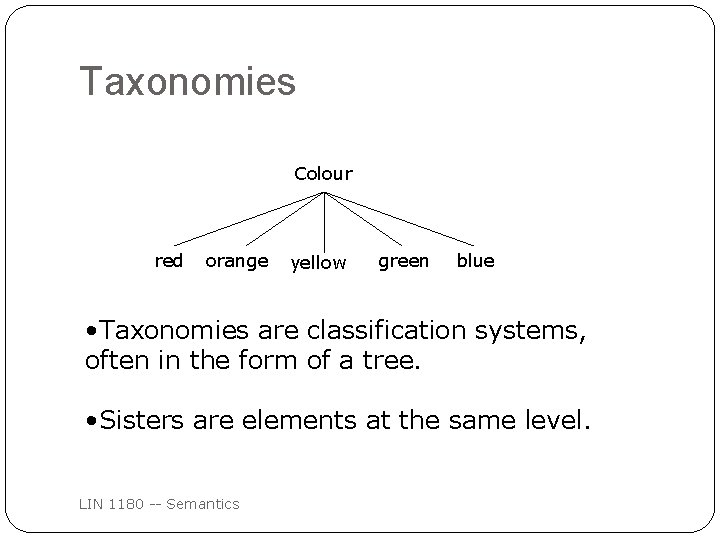 Taxonomies

Colour

red orange yellow green blue

• Taxonomies are classification systems, often in the form of a tree.

• Sisters are elements at the same level.

LIN 1180 -- Semantics